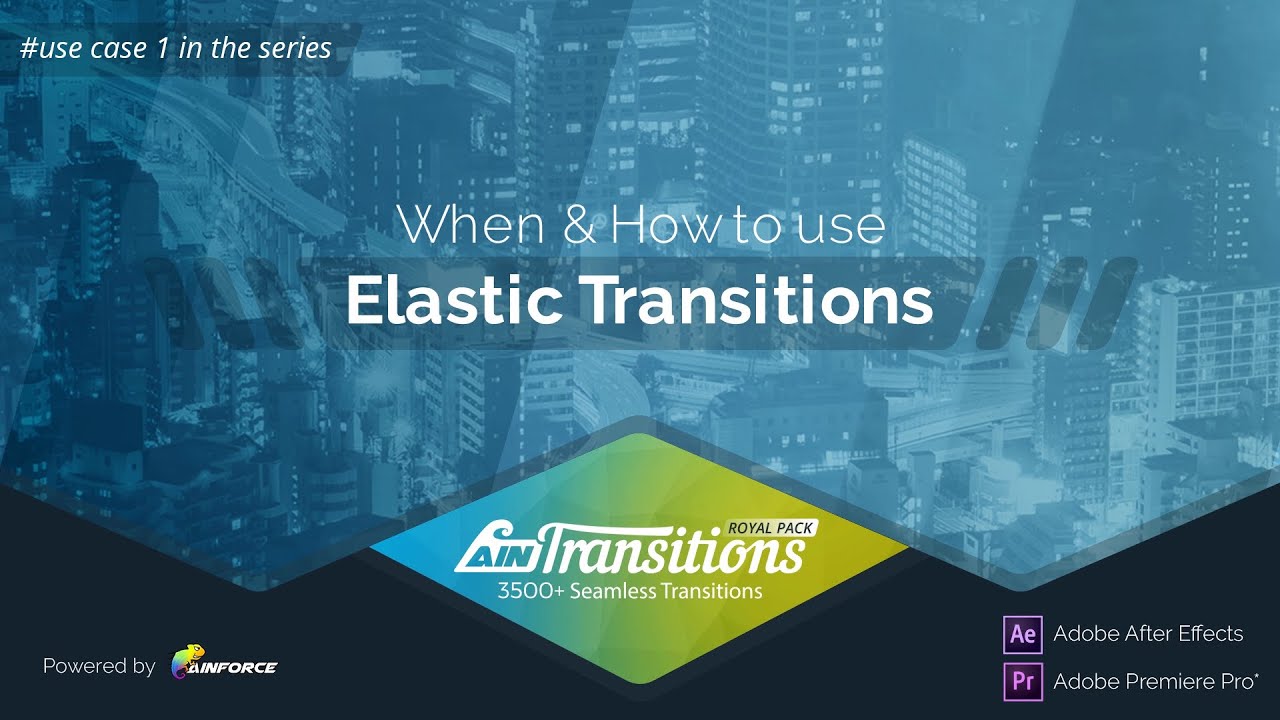 #use case 1 in the series

When & How to use

Elastic Transitions

AIN Transitions ROYAL PACK
3500+ Seamless Transitions

Powered by AINFORCE

Ae Adobe After Effects
Pr Adobe Premiere Pro*